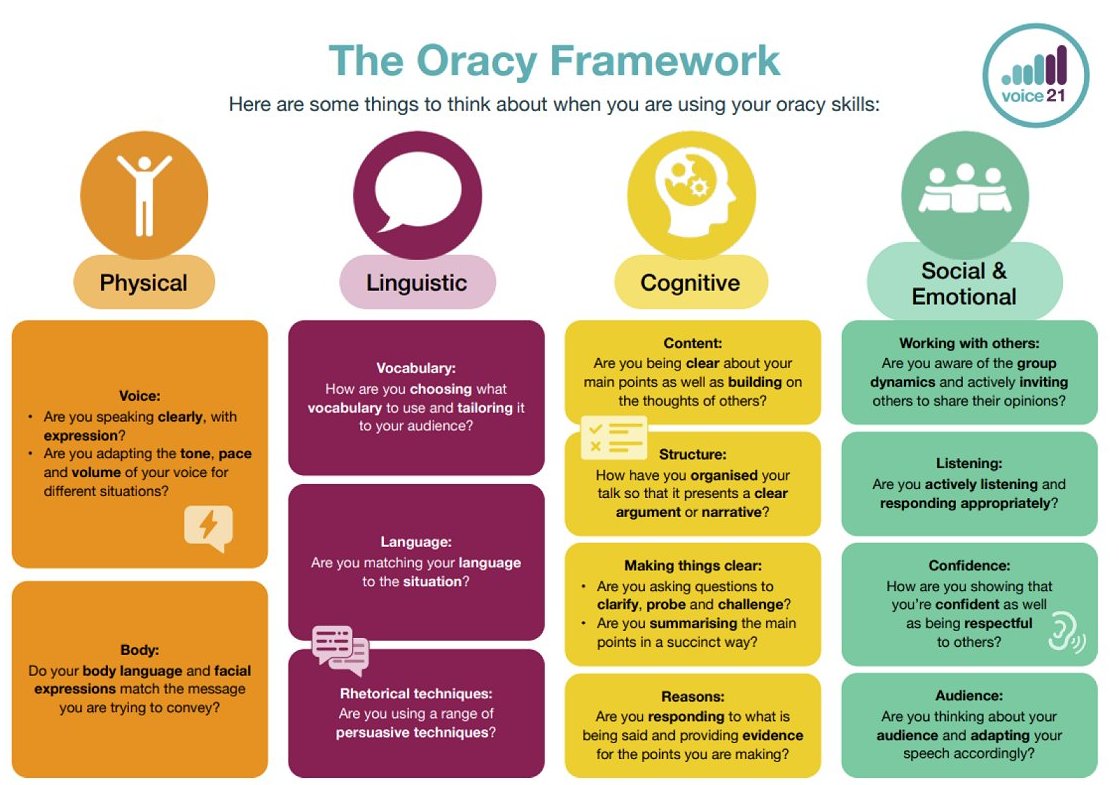 The Oracy Framework

voice 21

Here are some things to think about when you are using your oracy skills:

Physical

Voice:
• Are you speaking clearly, with expression?
• Are you adapting the tone, pace and volume of your voice for different situations?

Body:
Do your body language and facial expressions match the message you are trying to convey?

Linguistic

Vocabulary:
How are you choosing what vocabulary to use and tailoring it to your audience?

Language:
Are you matching your language to the situation?

Rhetorical techniques:
Are you using a range of persuasive techniques?

Cognitive

Content:
Are you being clear about your main points as well as building on the thoughts of others?

Structure:
How have you organised your talk so that it presents a clear argument or narrative?

Making things clear:
• Are you asking questions to clarify, probe and challenge?
• Are you summarising the main points in a succinct way?

Reasons:
Are you responding to what is being said and providing evidence for the points you are making?

Social & Emotional

Working with others:
Are you aware of the group dynamics and actively inviting others to share their opinions?

Listening:
Are you actively listening and responding appropriately?

Confidence:
How are you showing that you're confident as well as being respectful to others?

Audience:
Are you thinking about your audience and adapting your speech accordingly?